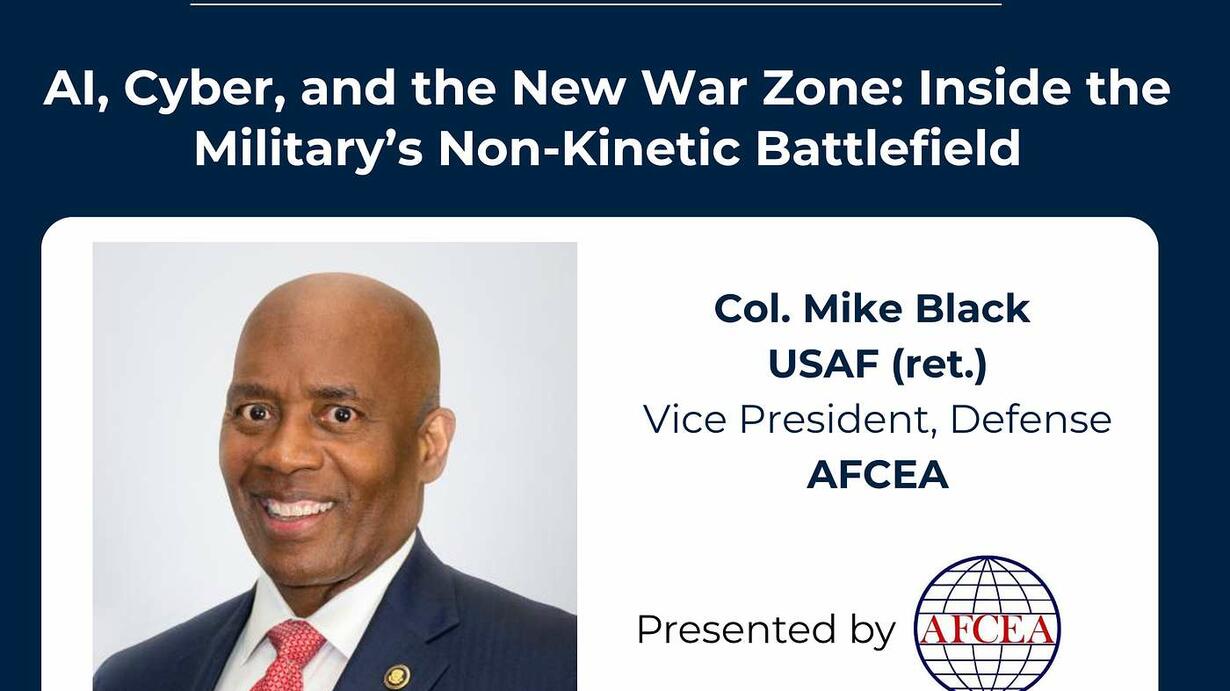 AI, Cyber, and the New War Zone: Inside the Military's Non-Kinetic Battlefield

Col. Mike Black
USAF (ret.)
Vice President, Defense
AFCEA

Presented by AFCEA